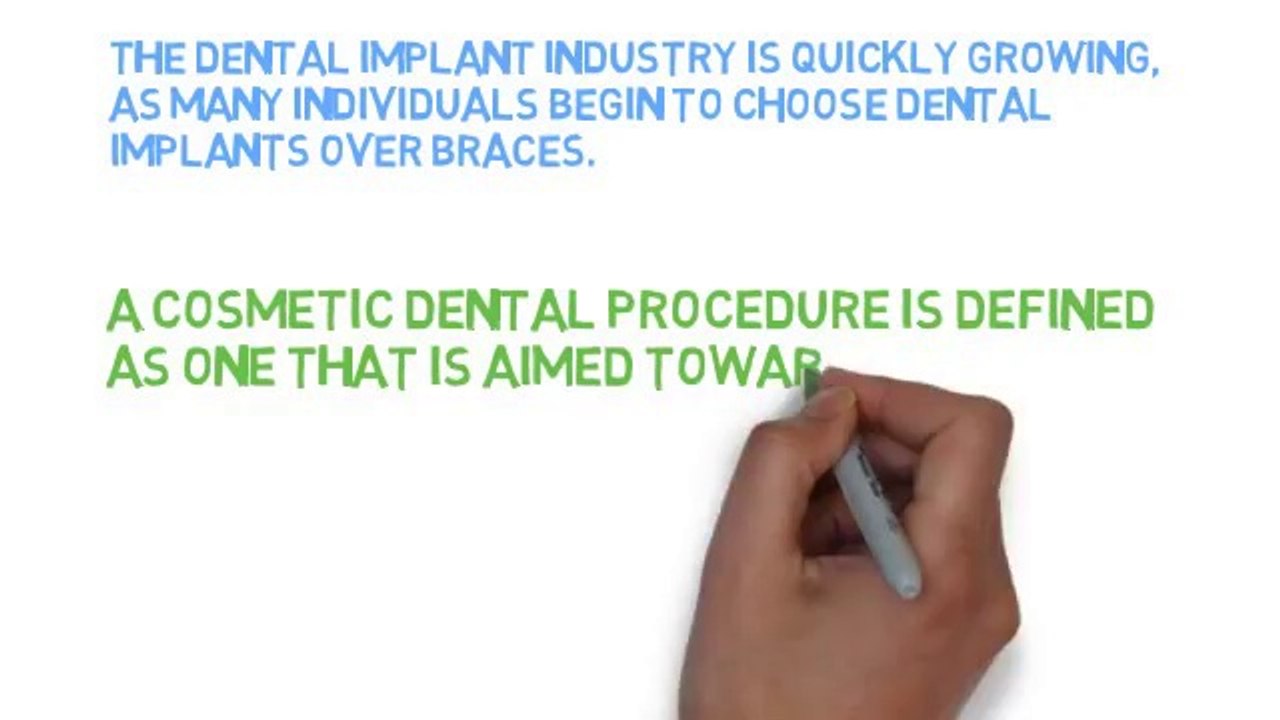 THE DENTAL IMPLANT INDUSTRY IS QUICKLY GROWING, AS MANY INDIVIDUALS BEGIN TO CHOOSE DENTAL IMPLANTS OVER BRACES.

A COSMETIC DENTAL PROCEDURE IS DEFINED AS ONE THAT IS AIMED TOWAR